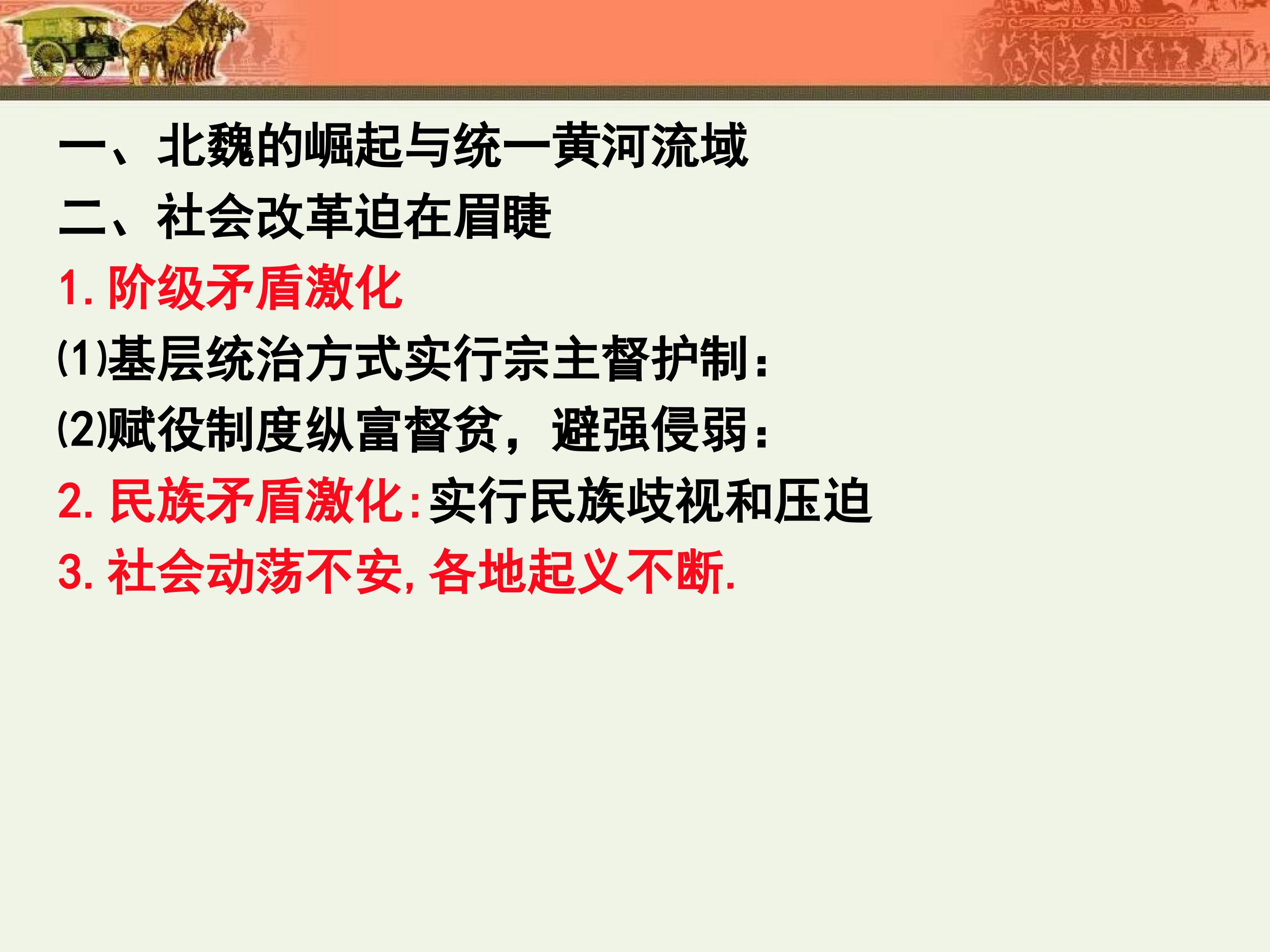 一、北魏的崛起与统一黄河流域
二、社会改革迫在眉睫
1. 阶级矛盾激化
(1)基层统治方式实行宗主督护制:
(2)赋役制度纵富督贫，避强侵弱:
2. 民族矛盾激化:实行民族歧视和压迫
3. 社会动荡不安, 各地起义不断.